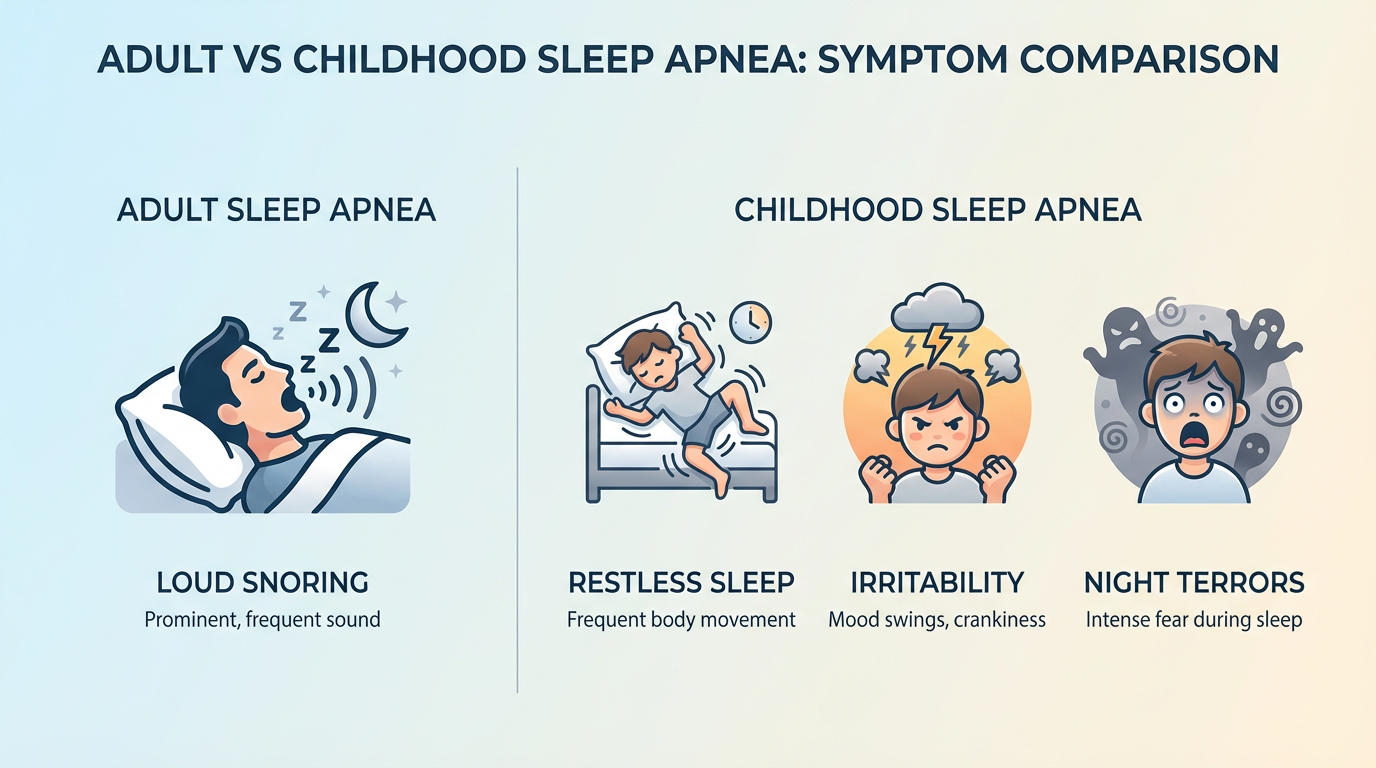 ADULT VS CHILDHOOD SLEEP APNEA: SYMPTOM COMPARISON

ADULT SLEEP APNEA

Z Z Z

LOUD SNORING
Prominent, frequent sound

CHILDHOOD SLEEP APNEA

RESTLESS SLEEP
Frequent body movement

IRRITABILITY
Mood swings, crankiness

NIGHT TERRORS
Intense fear during sleep